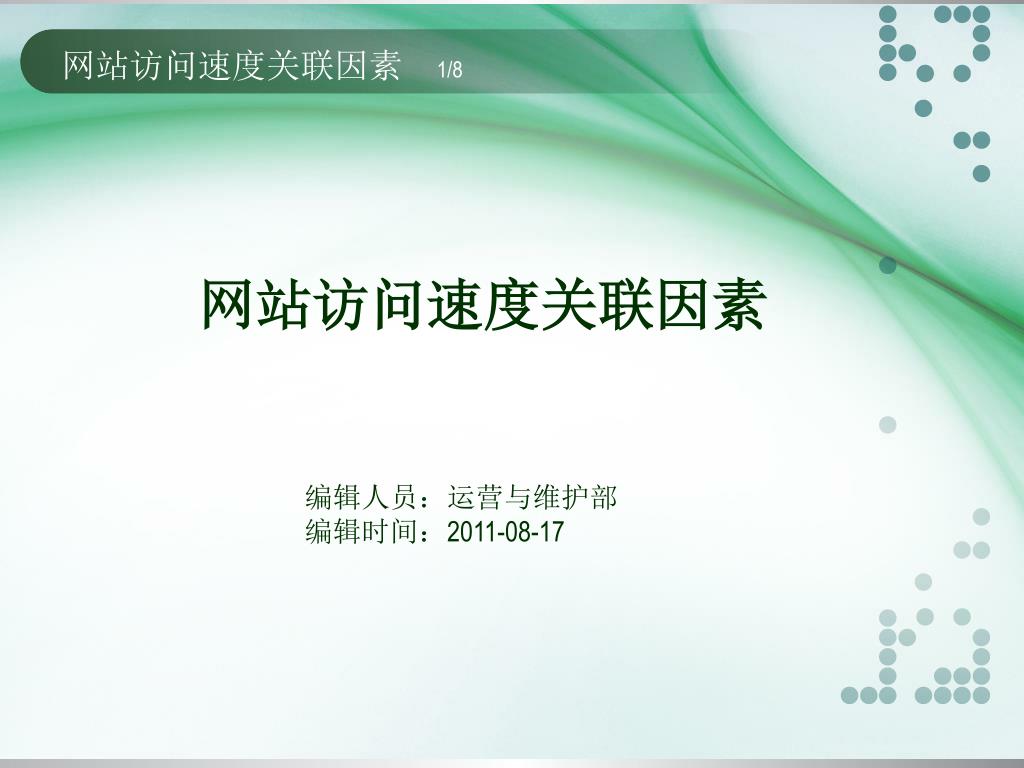 网站访问速度关联因素 1/8

网站访问速度关联因素

编辑人员：运营与维护部
编辑时间：2011-08-17